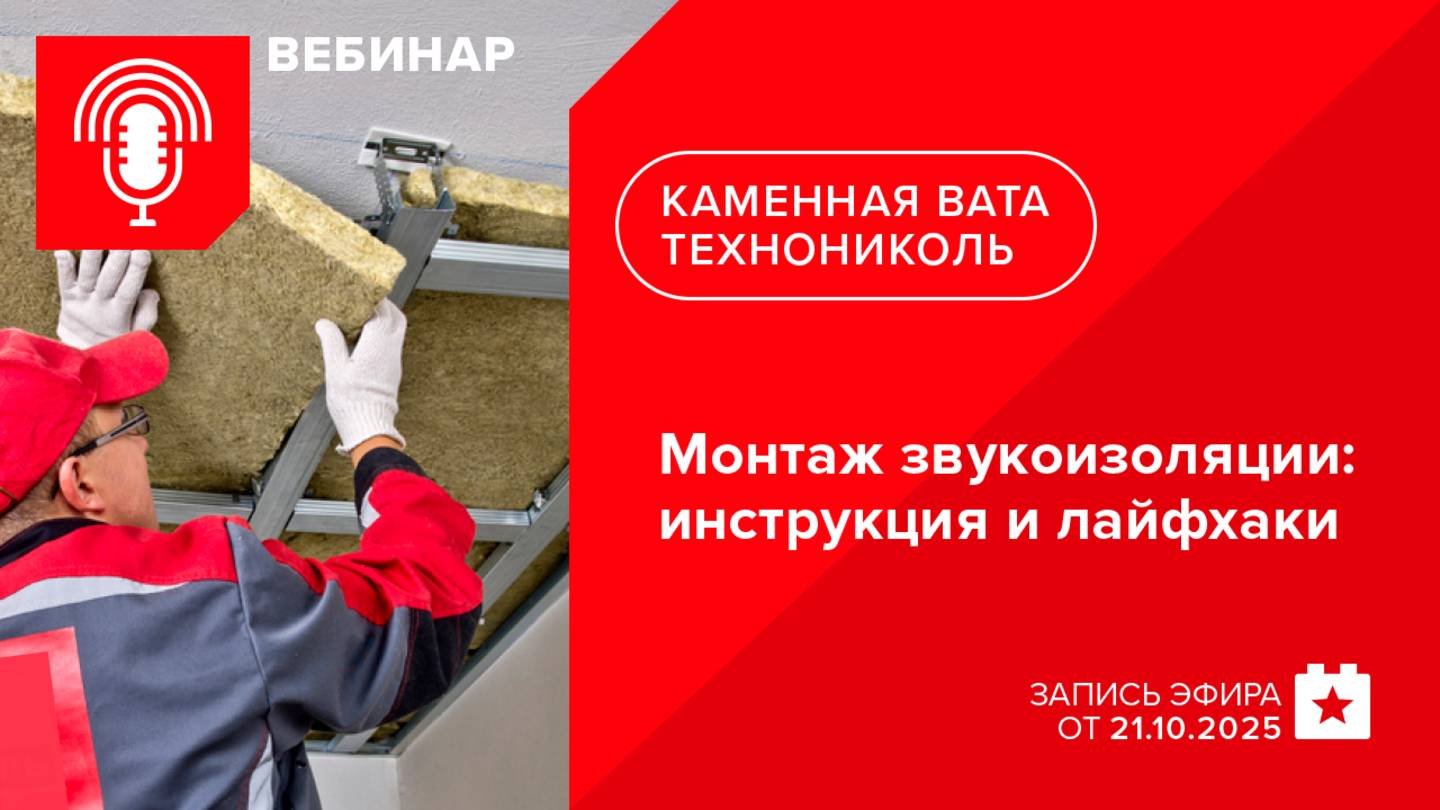 ВЕБИНАР

КАМЕННАЯ ВАТА ТЕХНОНИКОЛЬ

Монтаж звукоизоляции: инструкция и лайфхаки

ЗАПИСЬ ЭФИРА ОТ 21.10.2025